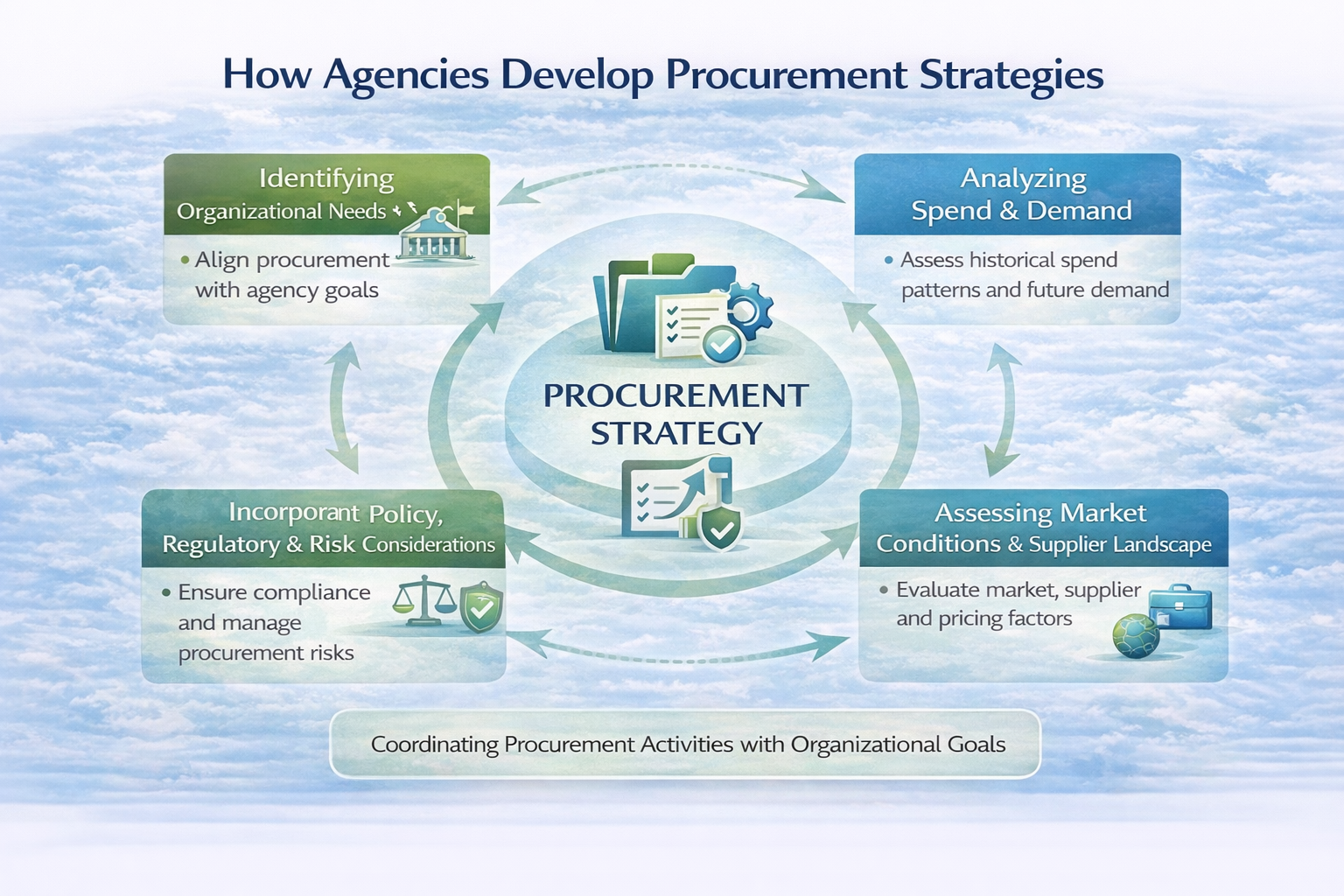 How Agencies Develop Procurement Strategies

Identifying
Organizational Needs

• Align procurement with agency goals

Analyzing
Spend & Demand

• Assess historical spend patterns and future demand

PROCUREMENT
STRATEGY

Incorporant Policy,
Regulatory & Risk Considerations

• Ensure compliance and manage procurement risks

Assessing Market
Conditions & Supplier Landscape

• Evaluate market, supplier and pricing factors

Coordinating Procurement Activities with Organizational Goals